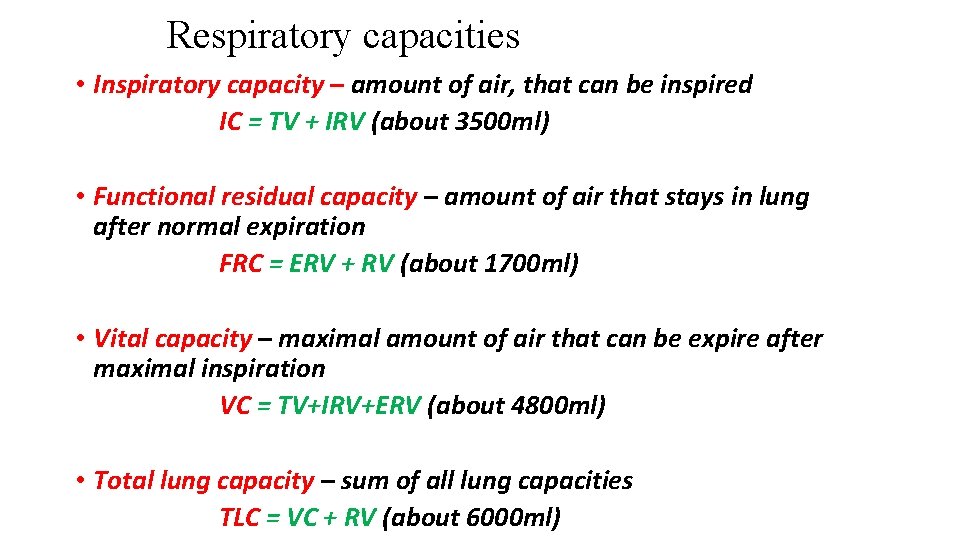 Respiratory capacities

• Inspiratory capacity – amount of air, that can be inspired

IC = TV + IRV (about 3500ml)

• Functional residual capacity – amount of air that stays in lung after normal expiration

FRC = ERV + RV (about 1700ml)

• Vital capacity – maximal amount of air that can be expire after maximal inspiration

VC = TV+IRV+ERV (about 4800ml)

• Total lung capacity – sum of all lung capacities

TLC = VC + RV (about 6000ml)